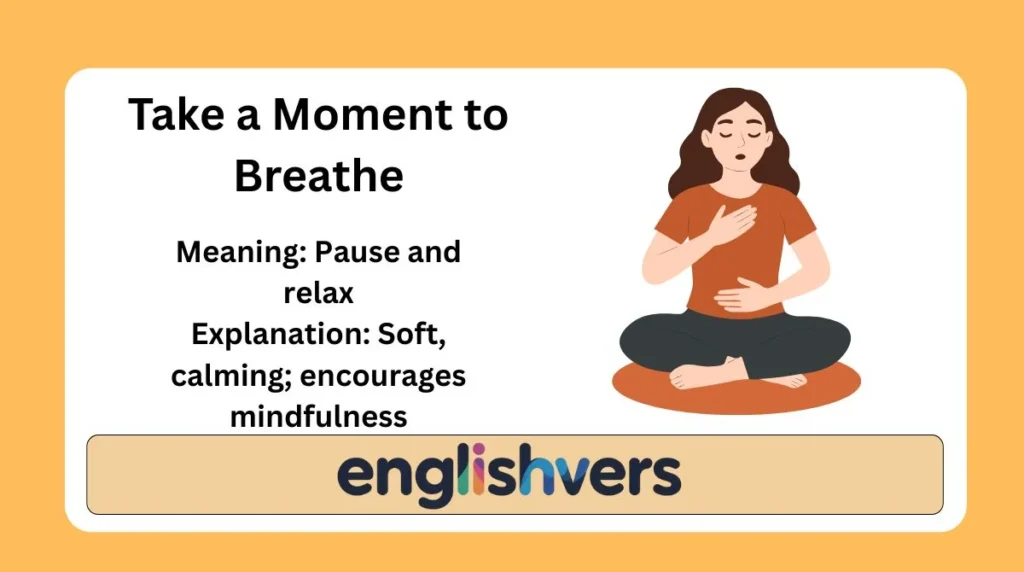 Take a Moment to Breathe

Meaning: Pause and relax
Explanation: Soft, calming; encourages mindfulness

englishvers